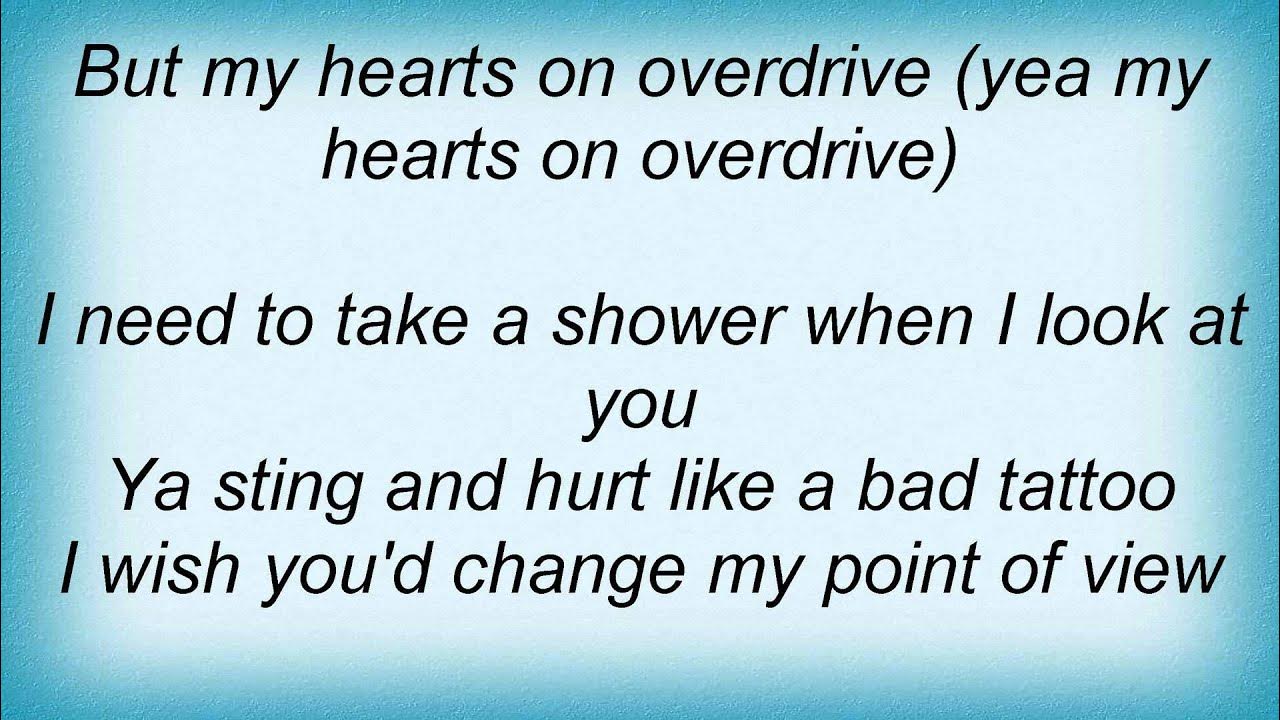 But my hearts on overdrive (yea my hearts on overdrive)

I need to take a shower when I look at you
Ya sting and hurt like a bad tattoo
I wish you'd change my point of view